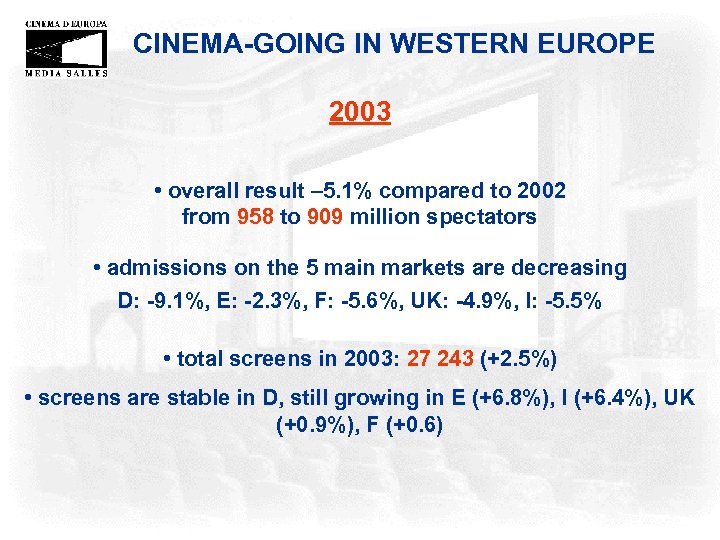 CINEMA D'EUROPA
MEDIA SALLES

CINEMA-GOING IN WESTERN EUROPE

2003

• overall result –5.1% compared to 2002 from 958 to 909 million spectators

• admissions on the 5 main markets are decreasing
D: -9.1%, E: -2.3%, F: -5.6%, UK: -4.9%, I: -5.5%

• total screens in 2003: 27 243 (+2.5%)

• screens are stable in D, still growing in E (+6.8%), I (+6.4%), UK (+0.9%), F (+0.6)